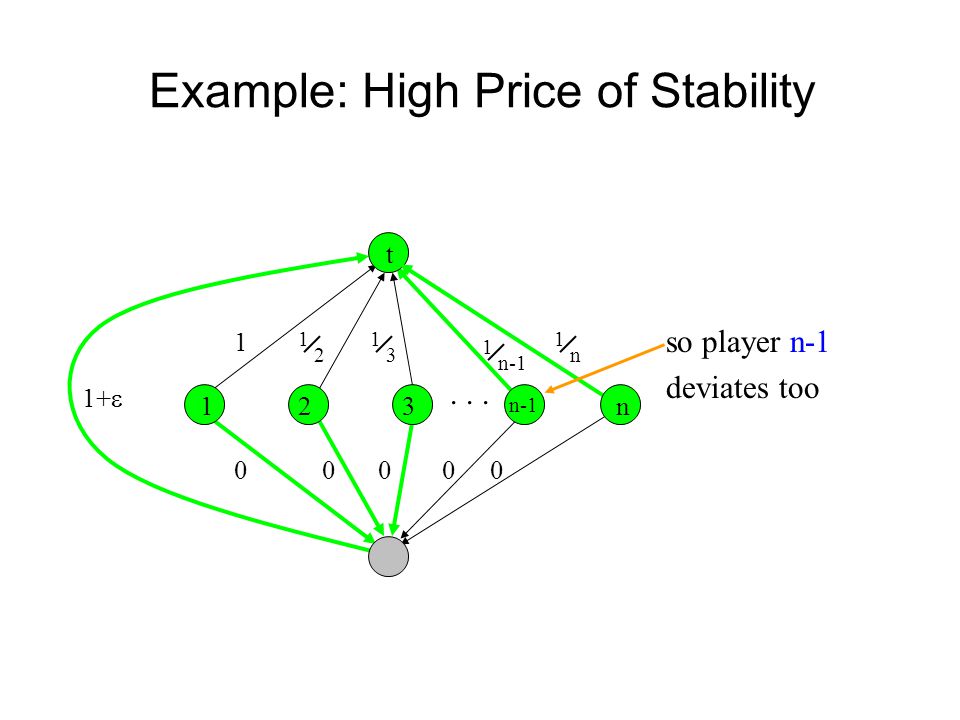 Example: High Price of Stability

t

1 $\frac{1}{2}$ $\frac{1}{3}$ $\frac{1}{n-1}$ $\frac{1}{n}$

so player n-1 deviates too

$1+\varepsilon$

1 2 3 . . . n-1 n

0 0 0 0 0